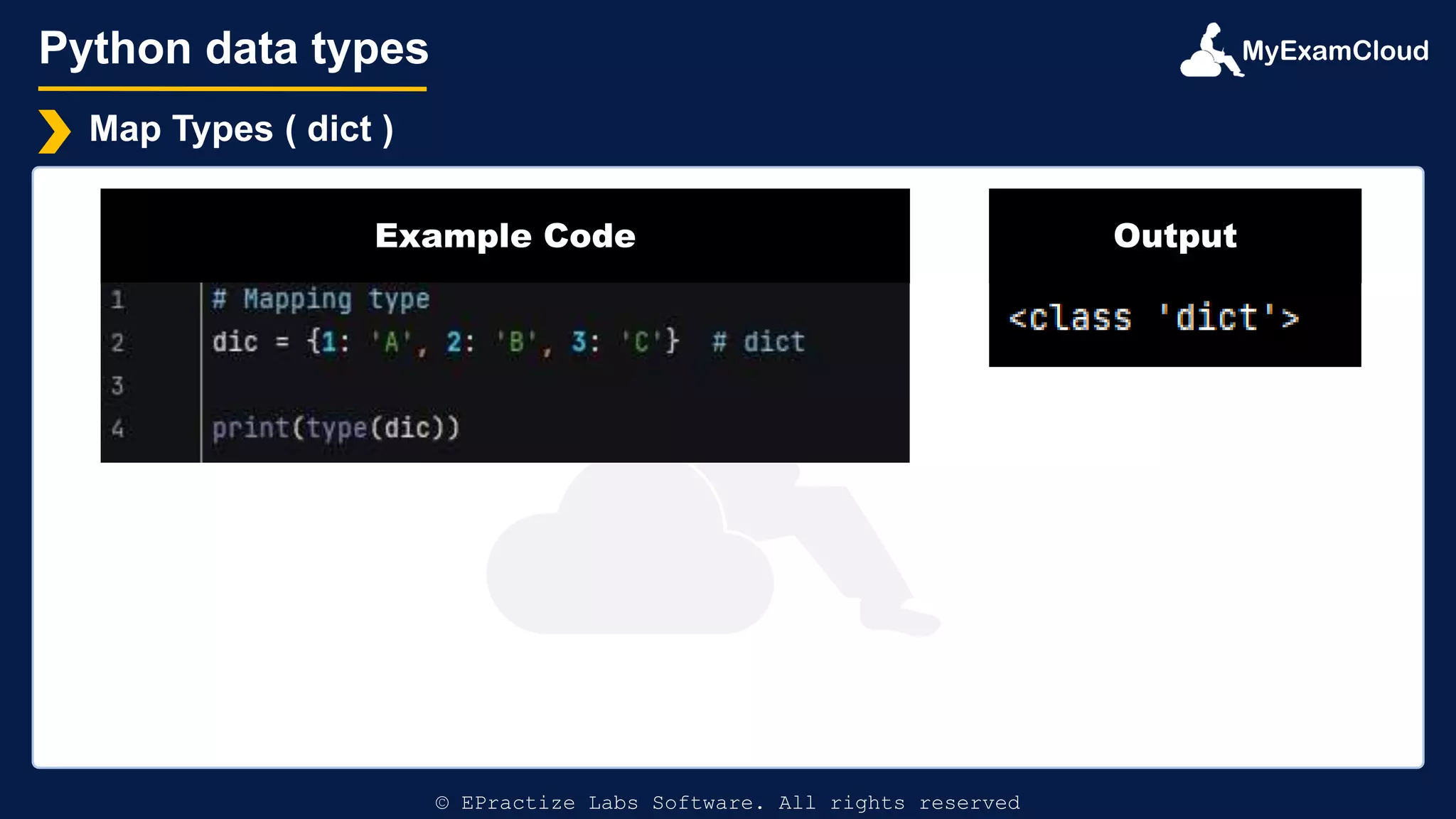 Python data types

MyExamCloud

Map Types ( dict )

Example Code

1 # Mapping type
2 dic = {1: 'A', 2: 'B', 3: 'C'} # dict
3
4 print(type(dic))

Output

<class 'dict'>

© EPractize Labs Software. All rights reserved